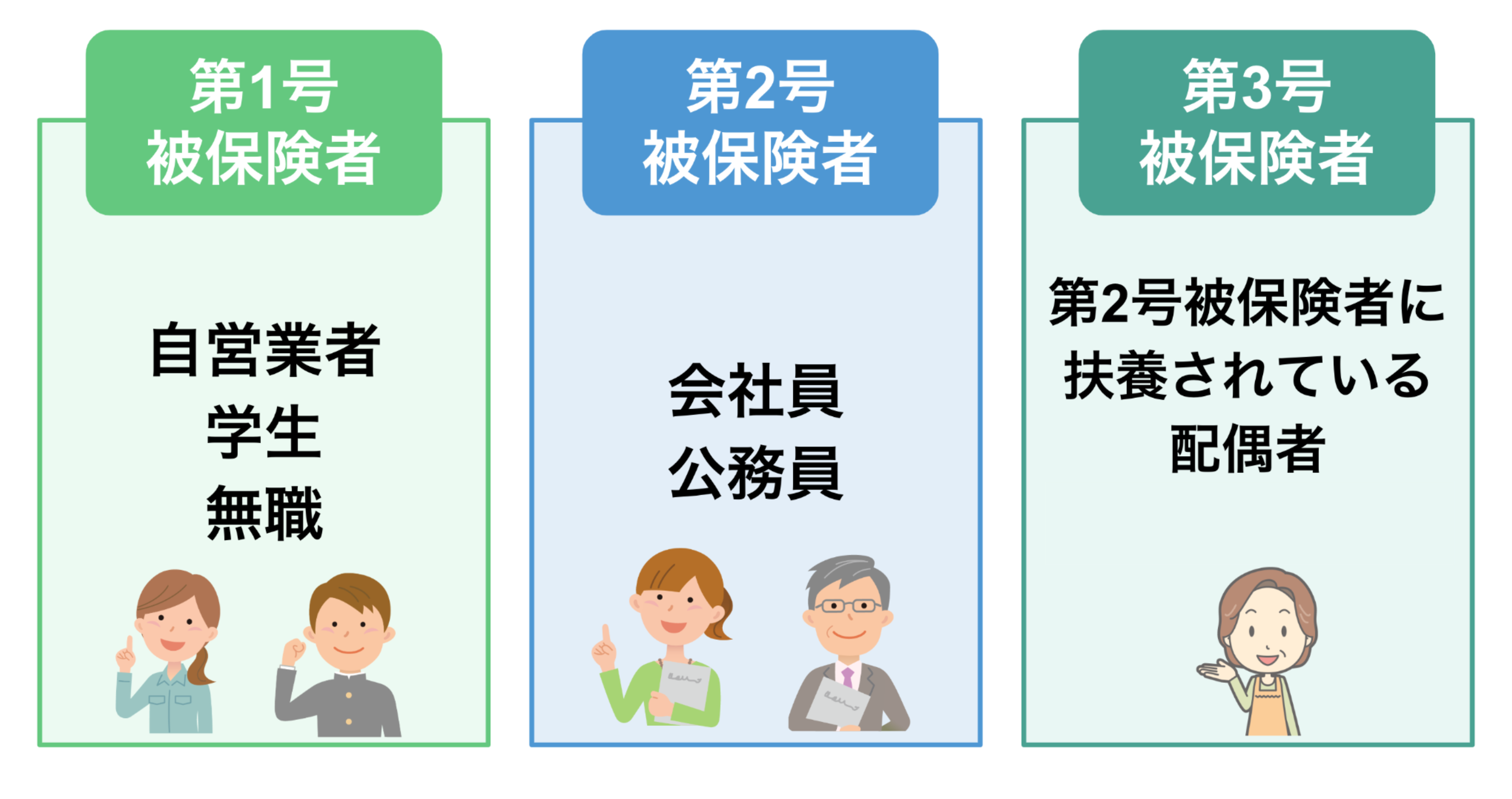 第1号
被保険者

自営業者
学生
無職

第2号
被保険者

会社員
公務員

第3号
被保険者

第2号被保険者に
扶養されている
配偶者